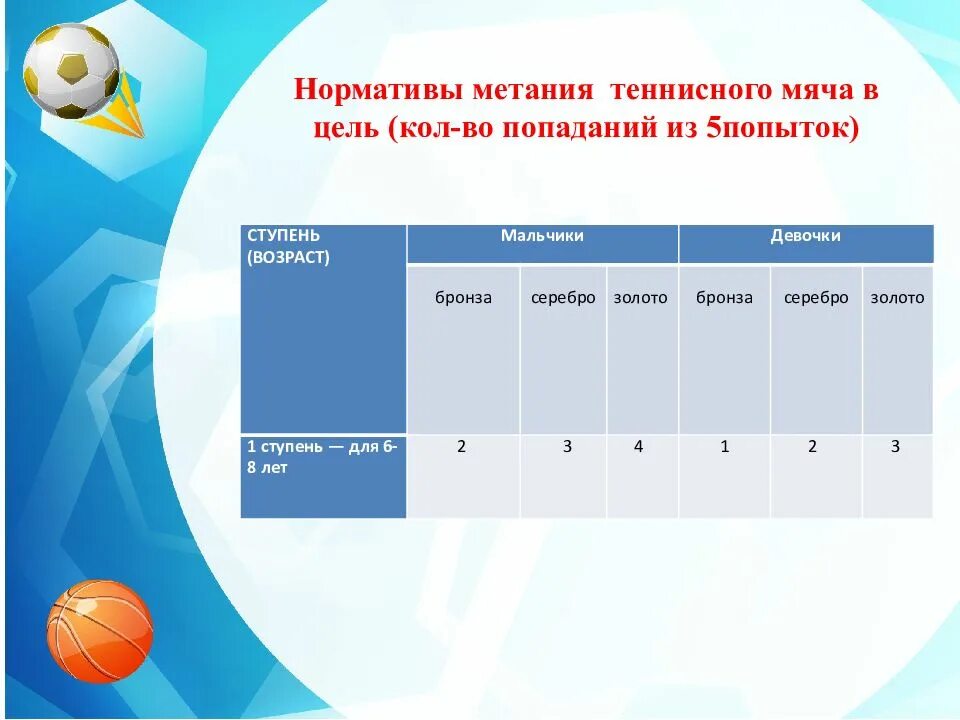 Нормативы метания теннисного мяча в цель (кол-во попаданий из 5попыток)

| СТУПЕНЬ (ВОЗРАСТ) | Мальчики | | | Девочки | | |
|---|---|---|---|---|---|---|
| | бронза | серебро | золото | бронза | серебро | золото |
| 1 ступень — для 6-8 лет | 2 | 3 | 4 | 1 | 2 | 3 |